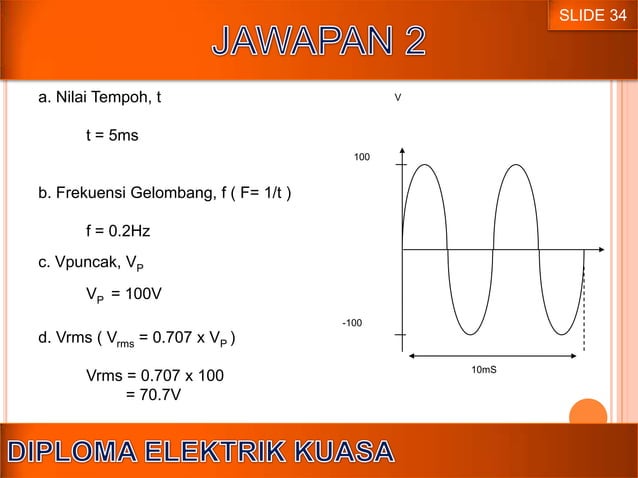 SLIDE 34

JAWAPAN 2

a. Nilai Tempoh, t

t = 5ms

b. Frekuensi Gelombang, f ( F= 1/t )

f = 0.2Hz

c. Vpuncak, $V_P$

$V_P$ = 100V

d. Vrms ( $V_{rms}$ = 0.707 x $V_P$ )

Vrms = 0.707 x 100
= 70.7V

V

100

-100

10mS

DIPLOMA ELEKTRIK KUASA